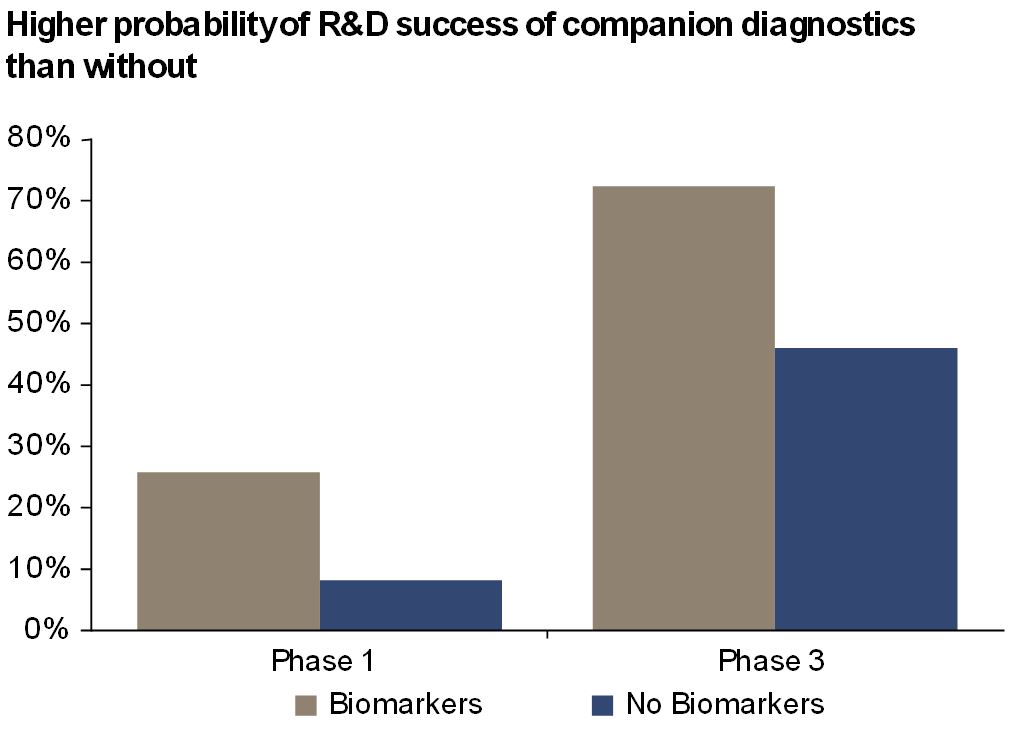 Higher probabilityof R&D success of companion diagnostics than without

80%
70%
60%
50%
40%
30%
20%
10%
0%

Phase 1
Phase 3

Biomarkers
No Biomarkers